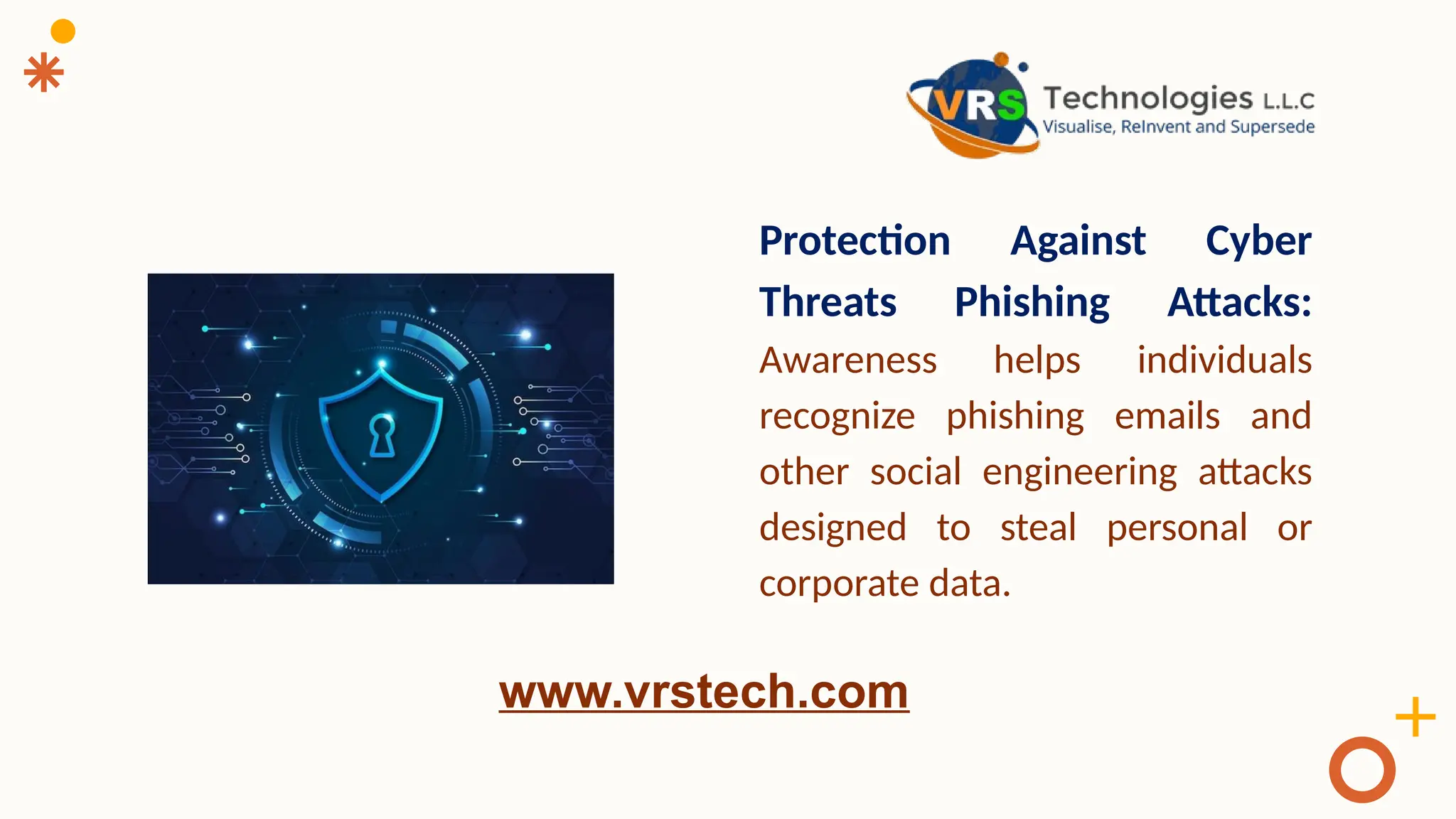 VRS Technologies L.L.C
Visualise, ReInvent and Supersede

Protection Against Cyber Threats Phishing Attacks: Awareness helps individuals recognize phishing emails and other social engineering attacks designed to steal personal or corporate data.

www.vrstech.com